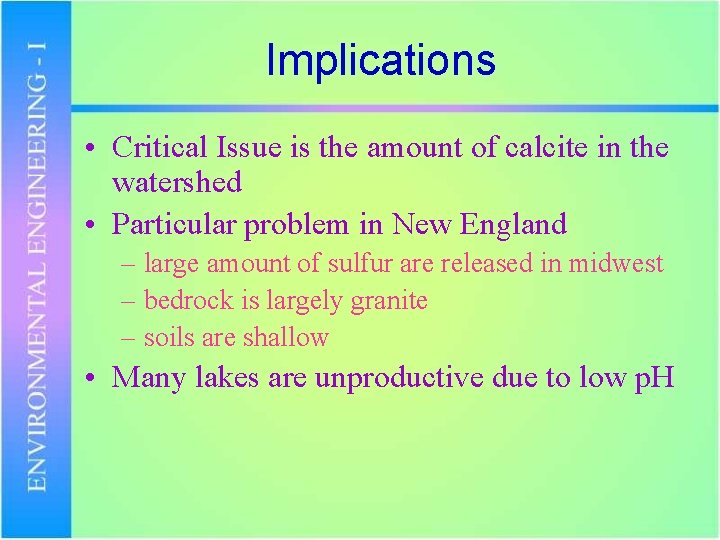 ENVIRONMENTAL ENGINEERING - I

Implications

• Critical Issue is the amount of calcite in the watershed
• Particular problem in New England
– large amount of sulfur are released in midwest
– bedrock is largely granite
– soils are shallow
• Many lakes are unproductive due to low pH